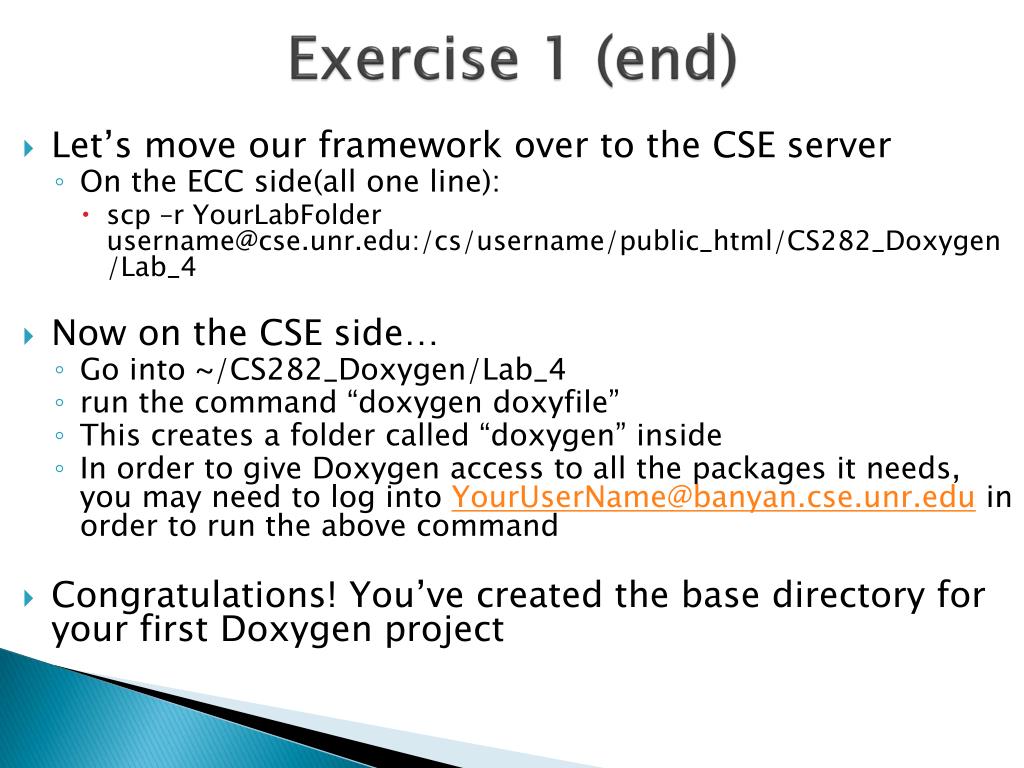 Exercise 1 (end)

Let’s move our framework over to the CSE server
On the ECC side(all one line):
scp –r YourLabFolder username@cse.unr.edu:/cs/username/public_html/CS282_Doxygen/Lab_4

Now on the CSE side…
Go into ~/CS282_Doxygen/Lab_4
run the command “doxygen doxyfile”
This creates a folder called “doxygen” inside
In order to give Doxygen access to all the packages it needs, you may need to log into YourUserName@banyan.cse.unr.edu in order to run the above command

Congratulations! You’ve created the base directory for your first Doxygen project